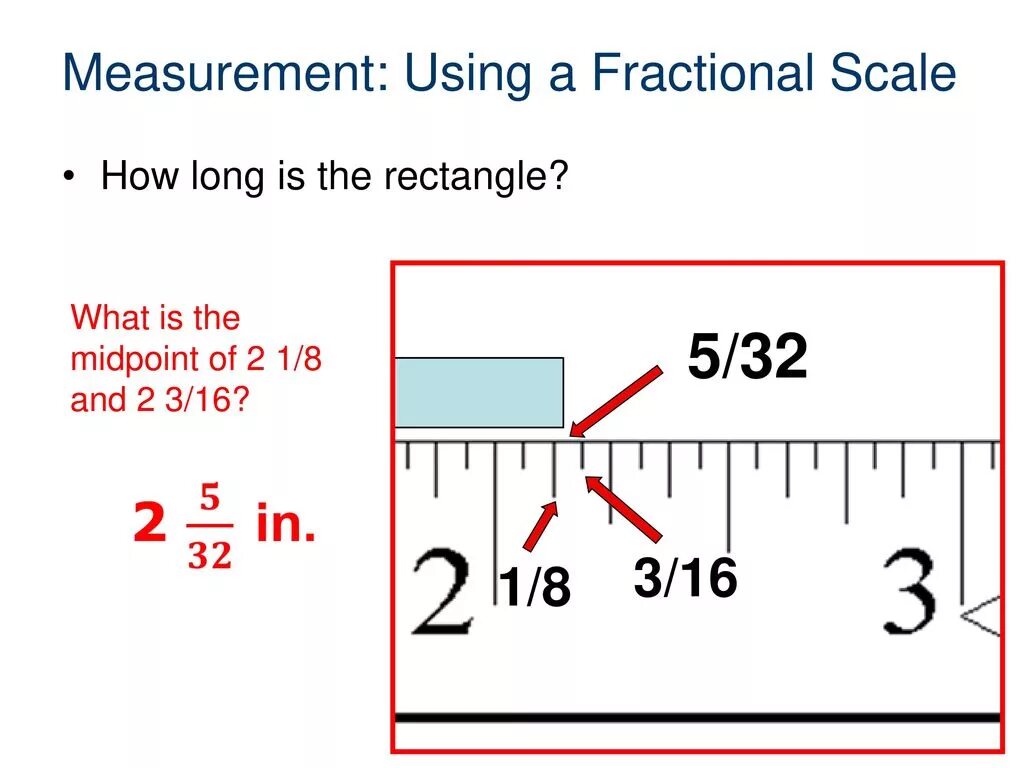 Measurement: Using a Fractional Scale

• How long is the rectangle?

What is the midpoint of 2 1/8 and 2 3/16?

$2\ \frac{5}{32}$ in.

5/32

2

1/8

3/16

3